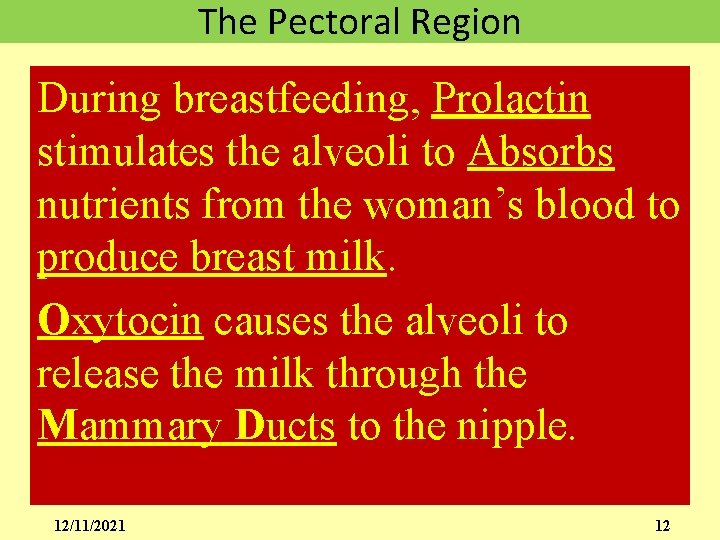 The Pectoral Region

During breastfeeding, Prolactin stimulates the alveoli to Absorbs nutrients from the woman’s blood to produce breast milk.

Oxytocin causes the alveoli to release the milk through the Mammary Ducts to the nipple.

12/11/2021

12